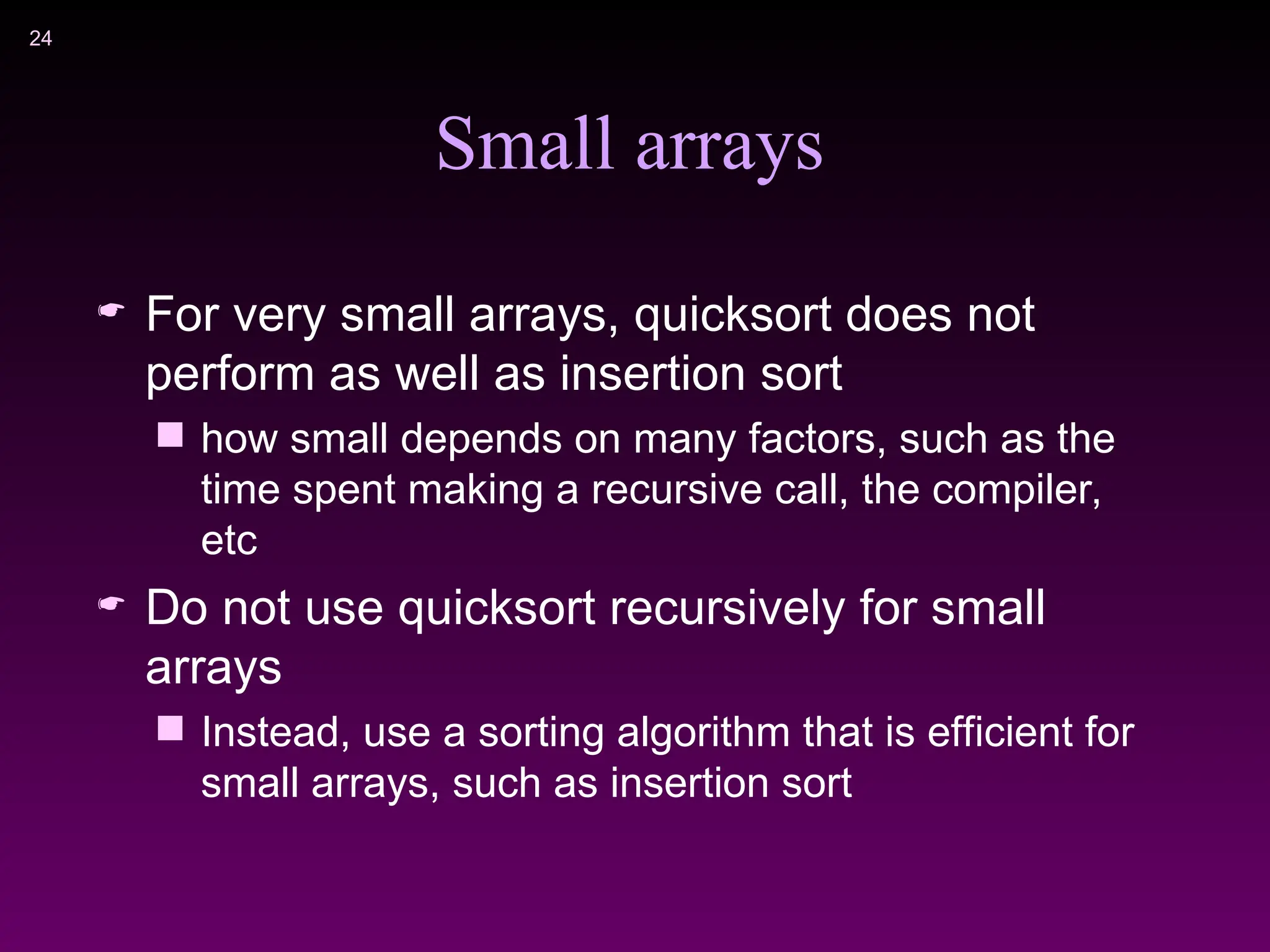 24

Small arrays

For very small arrays, quicksort does not perform as well as insertion sort

how small depends on many factors, such as the time spent making a recursive call, the compiler, etc

Do not use quicksort recursively for small arrays

Instead, use a sorting algorithm that is efficient for small arrays, such as insertion sort